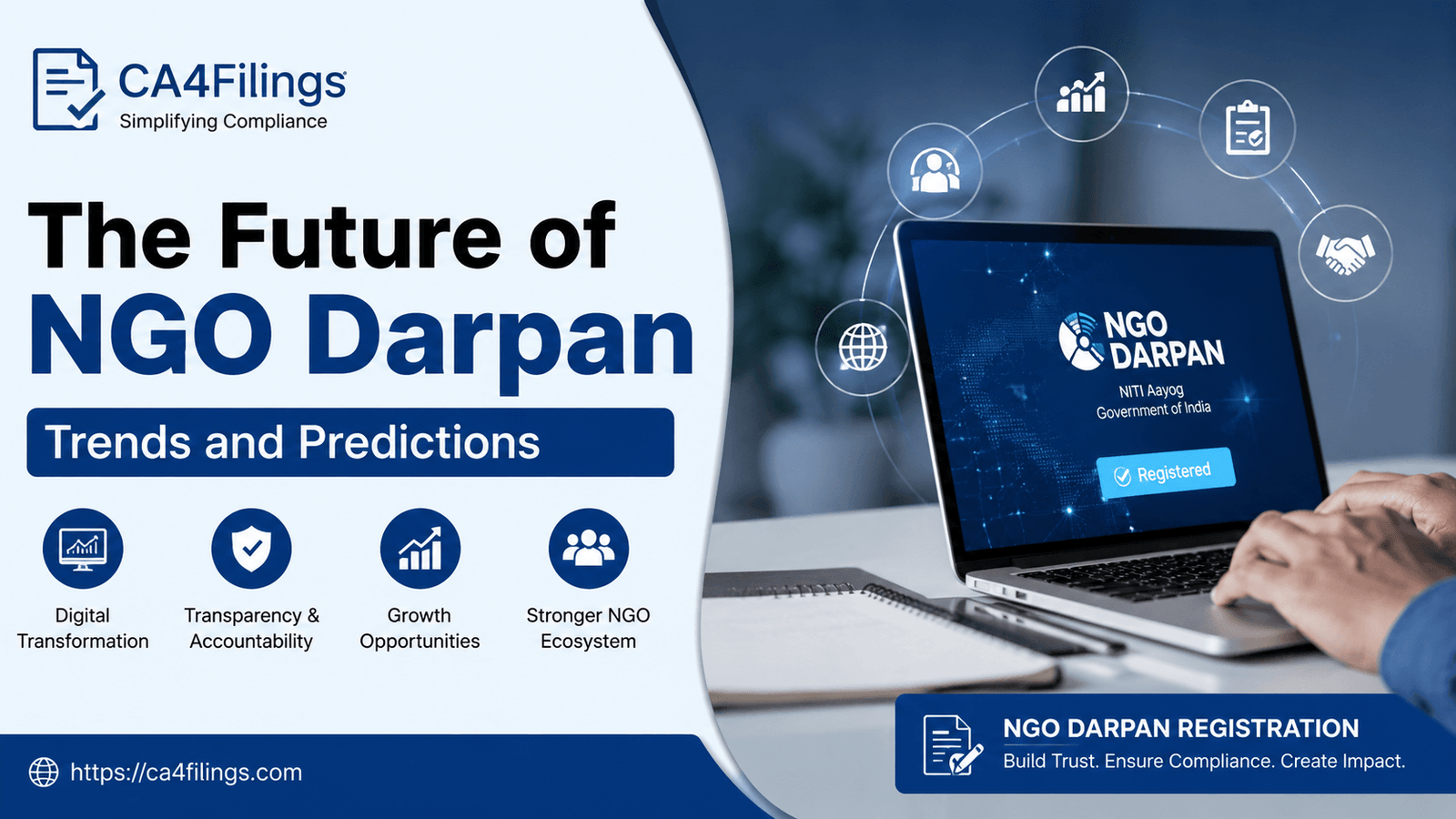 CA4Filings
Simplifying Compliance

The Future of
NGO Darpan

Trends and Predictions

Digital Transformation

Transparency & Accountability

Growth Opportunities

Stronger NGO Ecosystem

https://ca4filings.com

NGO DARPAN
NITI Aayog
Government of India

Registered

NGO DARPAN REGISTRATION
Build Trust. Ensure Compliance. Create Impact.